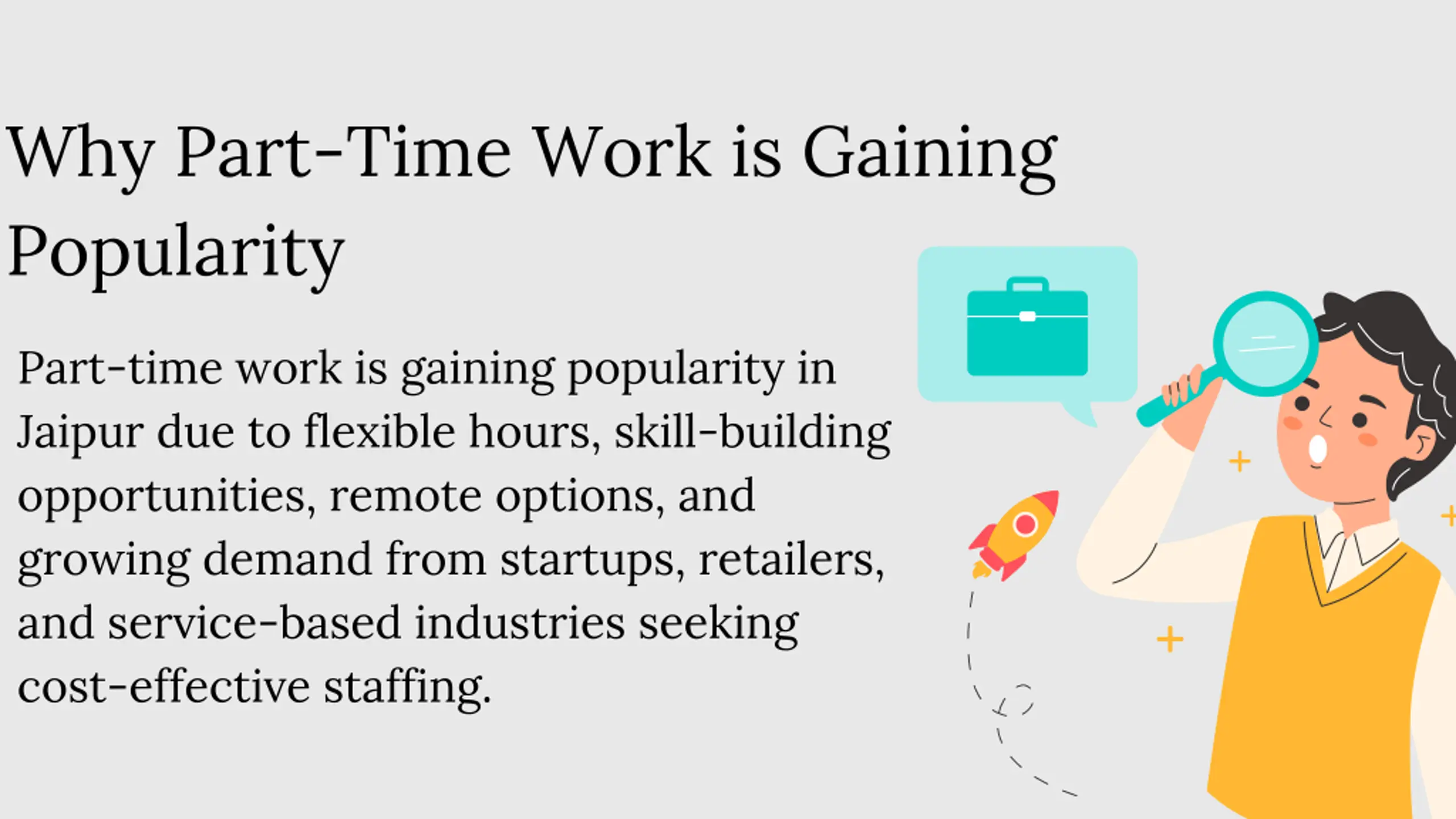 Why Part-Time Work is Gaining Popularity

Part-time work is gaining popularity in Jaipur due to flexible hours, skill-building opportunities, remote options, and growing demand from startups, retailers, and service-based industries seeking cost-effective staffing.